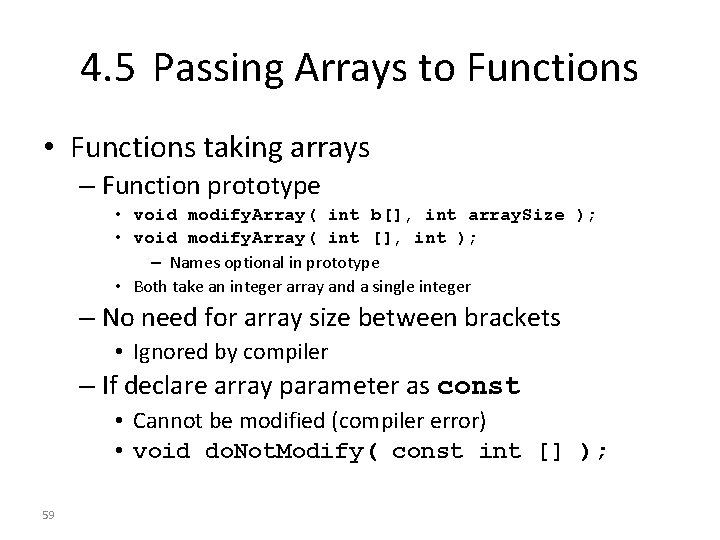 4.5 Passing Arrays to Functions

• Functions taking arrays
– Function prototype
• void modifyArray( int b[], int arraySize );
• void modifyArray( int [], int );
– Names optional in prototype
• Both take an integer array and a single integer
– No need for array size between brackets
• Ignored by compiler
– If declare array parameter as const
• Cannot be modified (compiler error)
• void doNotModify( const int [] );

59